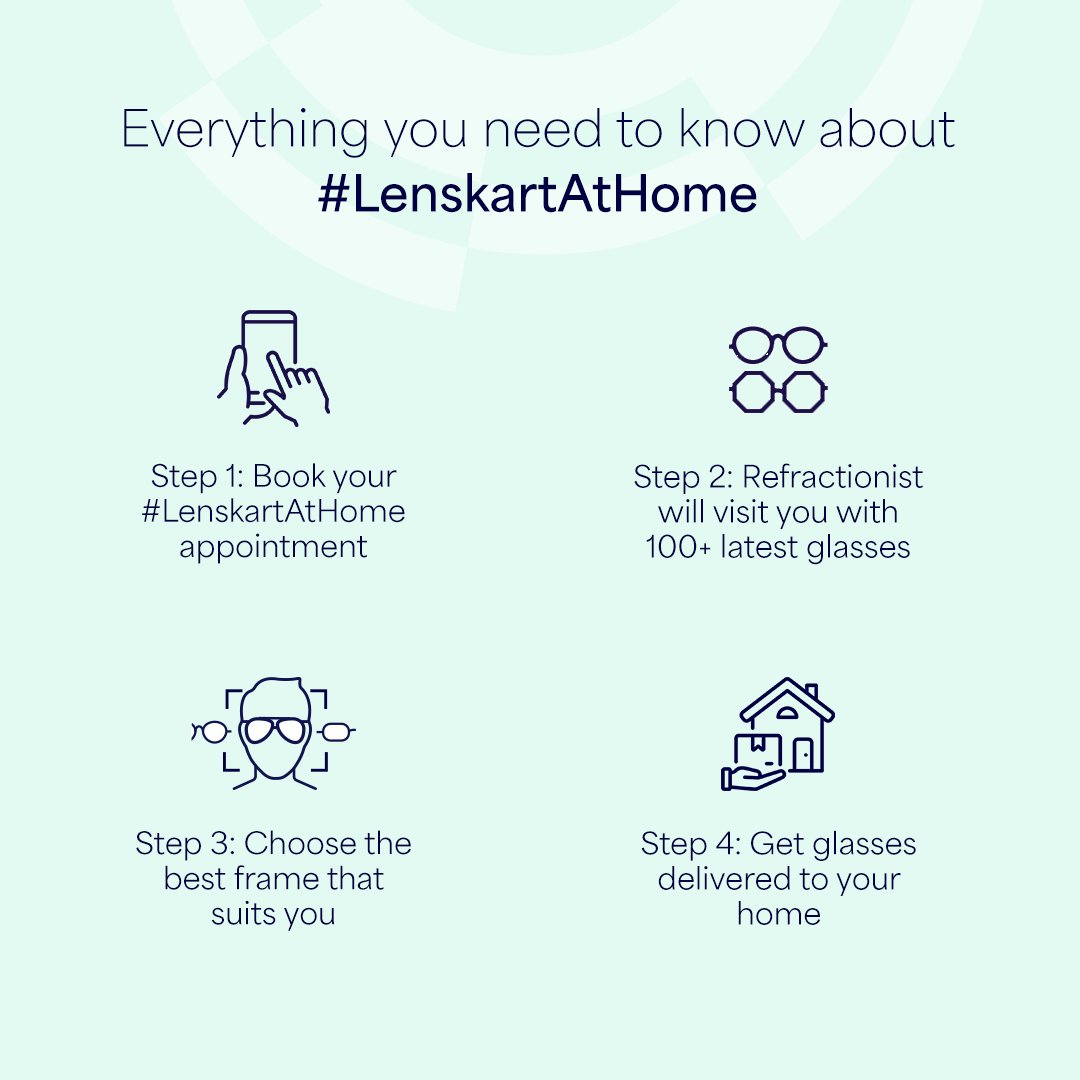 Everything you need to know about
#LenskartAtHome

Step 1: Book your #LenskartAtHome appointment

Step 2: Refractionist will visit you with 100+ latest glasses

Step 3: Choose the best frame that suits you

Step 4: Get glasses delivered to your home